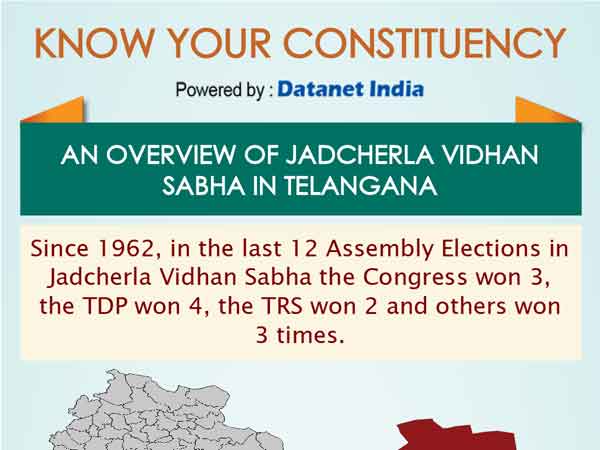 KNOW YOUR CONSTITUENCY

Powered by : Datanet India

AN OVERVIEW OF JADCHERLA VIDHAN SABHA IN TELANGANA

Since 1962, in the last 12 Assembly Elections in Jadcherla Vidhan Sabha the Congress won 3, the TDP won 4, the TRS won 2 and others won 3 times.